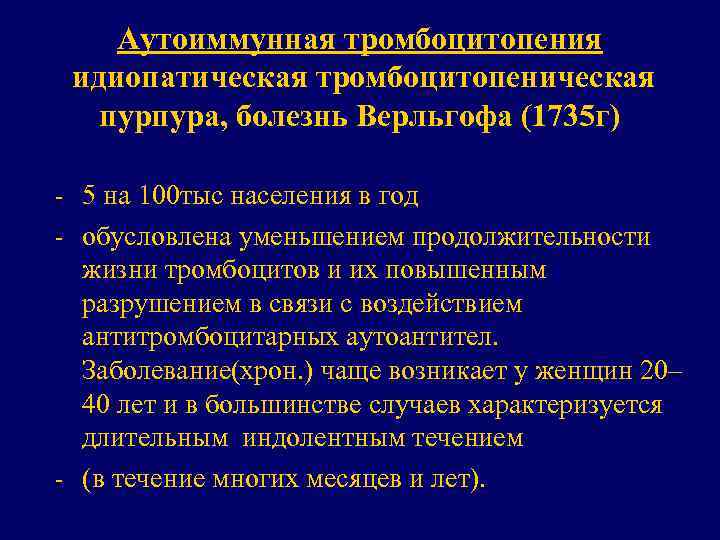 Аутоиммунная тромбоцитопения
идиопатическая тромбоцитопеническая пурпура, болезнь Верльгофа (1735г)

- 5 на 100тыс населения в год
- обусловлена уменьшением продолжительности жизни тромбоцитов и их повышенным разрушением в связи с воздействием антитромбоцитарных аутоантител. Заболевание(хрон.) чаще возникает у женщин 20–40 лет и в большинстве случаев характеризуется длительным индолентным течением
- (в течение многих месяцев и лет).